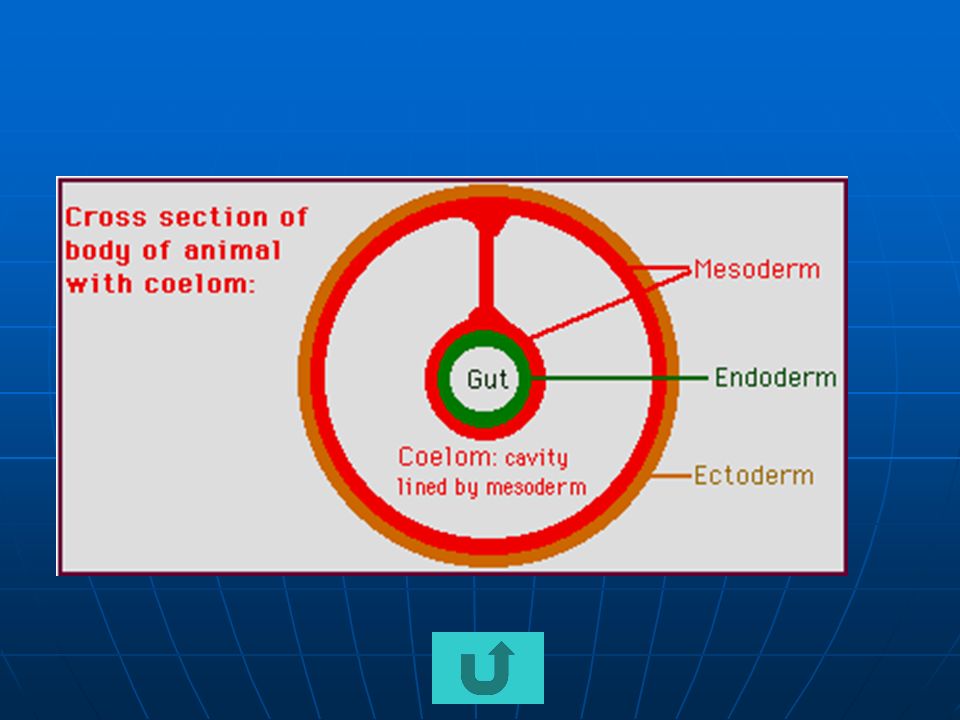 Cross section of body of animal with coelom:

Mesoderm

Gut

Endoderm

Coelom: cavity lined by mesoderm

Ectoderm